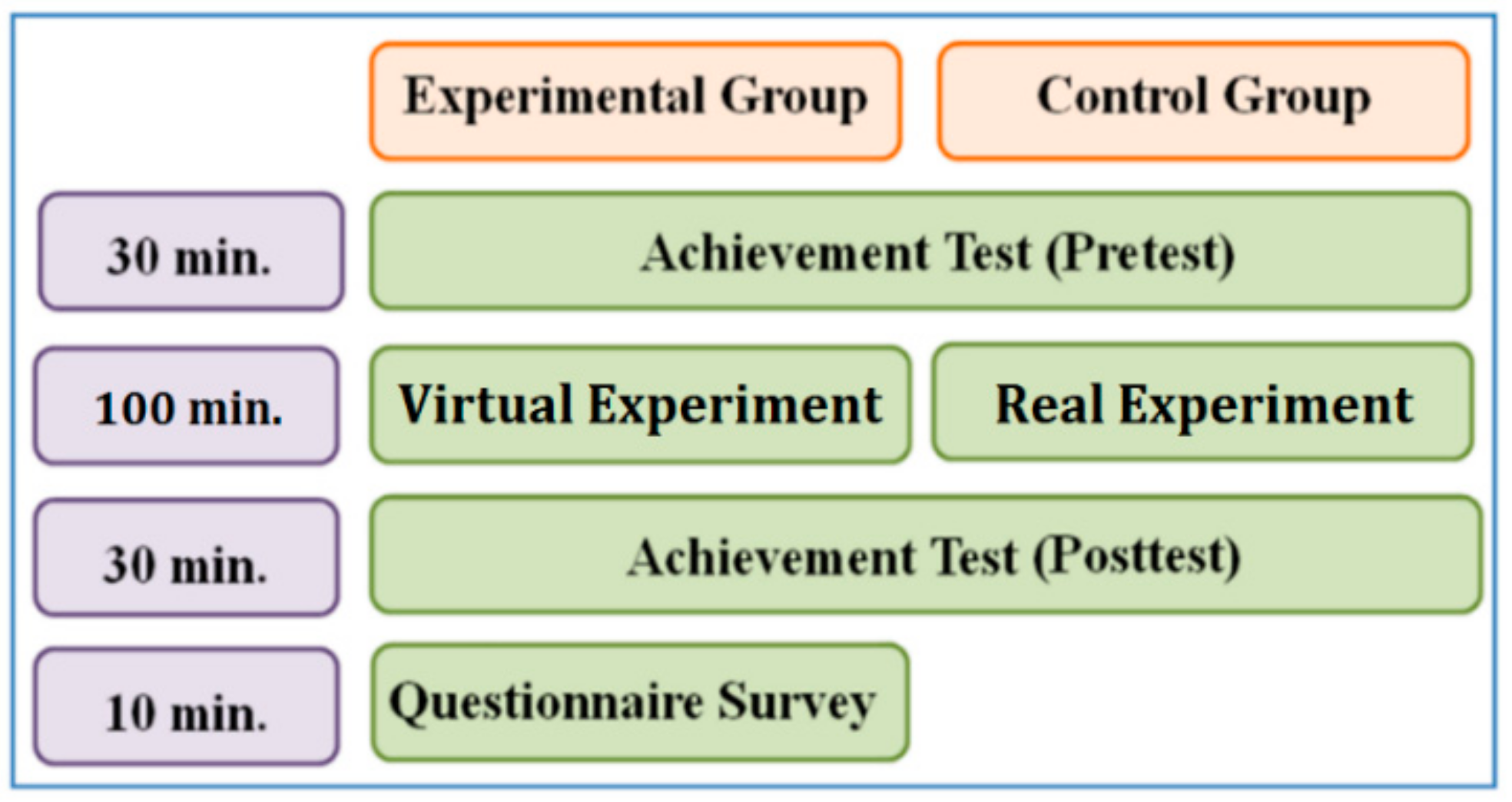 Experimental Group
Control Group

30 min.
Achievement Test (Pretest)

100 min.
Virtual Experiment
Real Experiment

30 min.
Achievement Test (Posttest)

10 min.
Questionnaire Survey